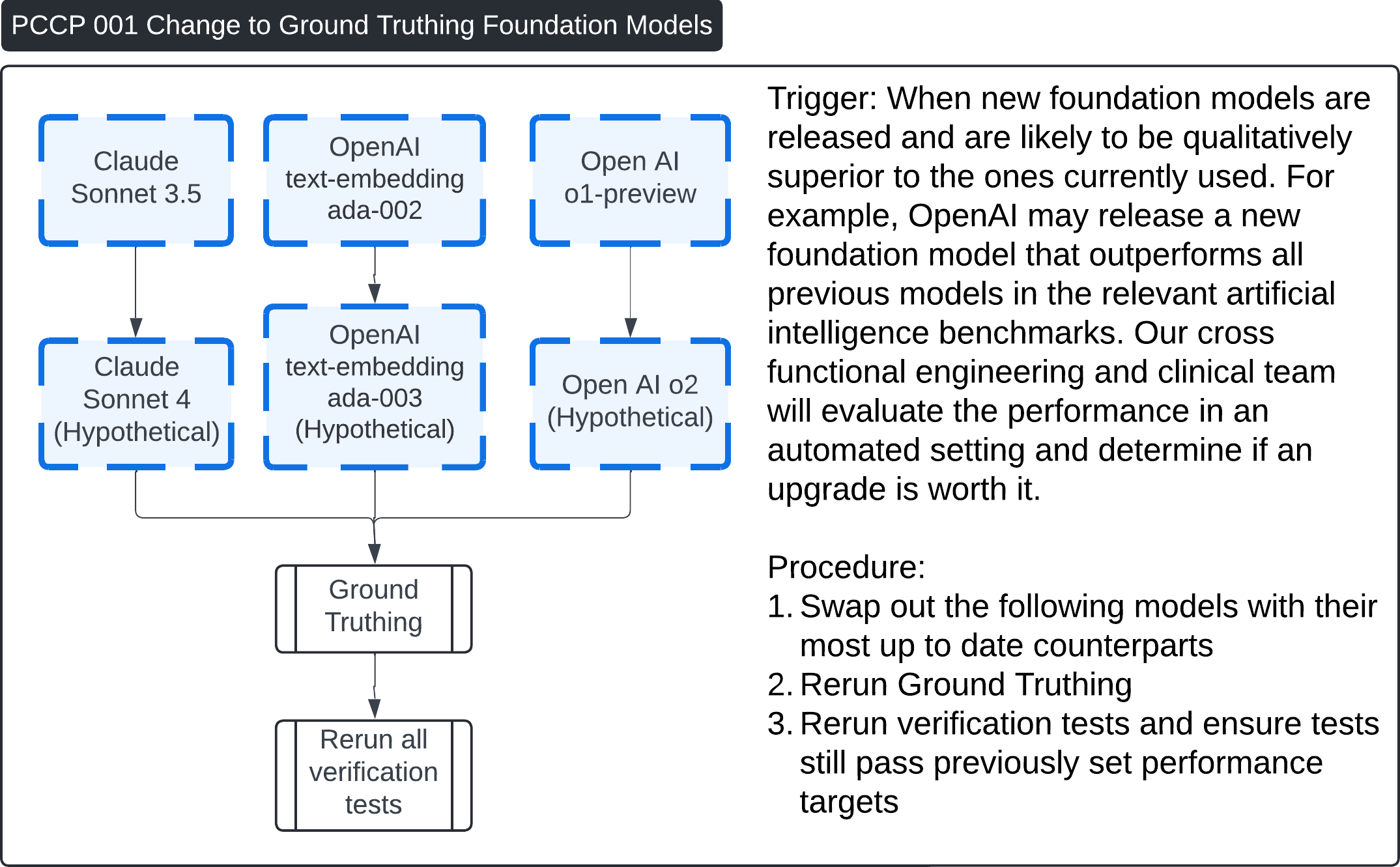 PCCP 001 Change to Ground Truthing Foundation Models

Claude Sonnet 3.5

OpenAI text-embedding ada-002

Open AI o1-preview

Claude Sonnet 4 (Hypothetical)

OpenAI text-embedding ada-003 (Hypothetical)

Open AI o2 (Hypothetical)

Ground Truthing

Rerun all verification tests

Trigger: When new foundation models are released and are likely to be qualitatively superior to the ones currently used. For example, OpenAI may release a new foundation model that outperforms all previous models in the relevant artificial intelligence benchmarks. Our cross functional engineering and clinical team will evaluate the performance in an automated setting and determine if an upgrade is worth it.

Procedure:
1. Swap out the following models with their most up to date counterparts
2. Rerun Ground Truthing
3. Rerun verification tests and ensure tests still pass previously set performance targets